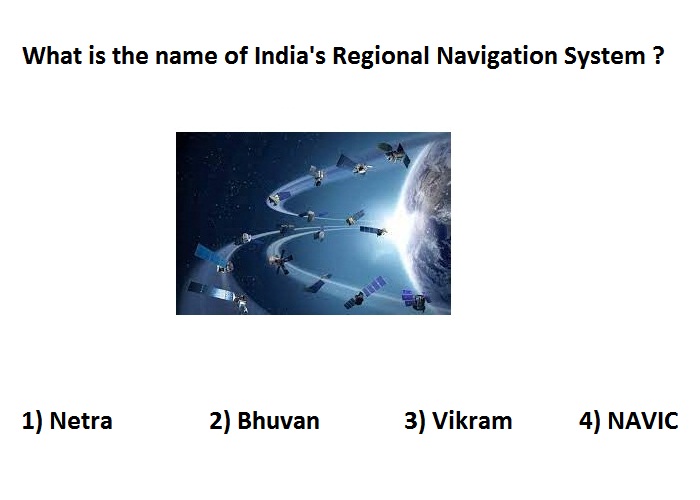 What is the name of India's Regional Navigation System ?

1) Netra
2) Bhuvan
3) Vikram
4) NAVIC